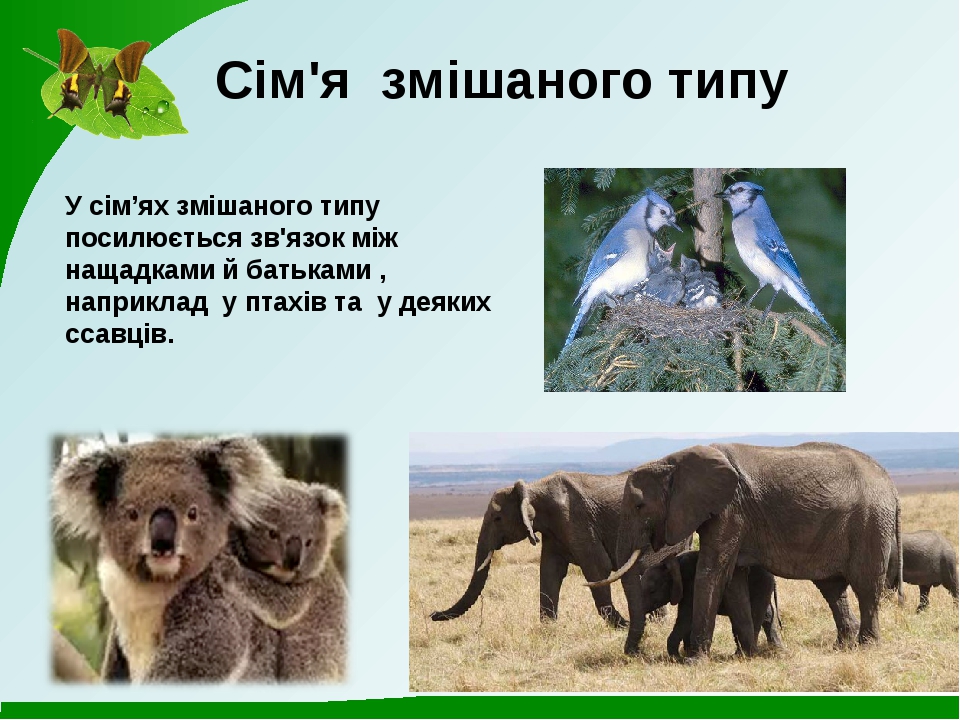 Сім'я змішаного типу

У сім’ях змішаного типу посилюється зв'язок між нащадками й батьками , наприклад у птахів та у деяких ссавців.